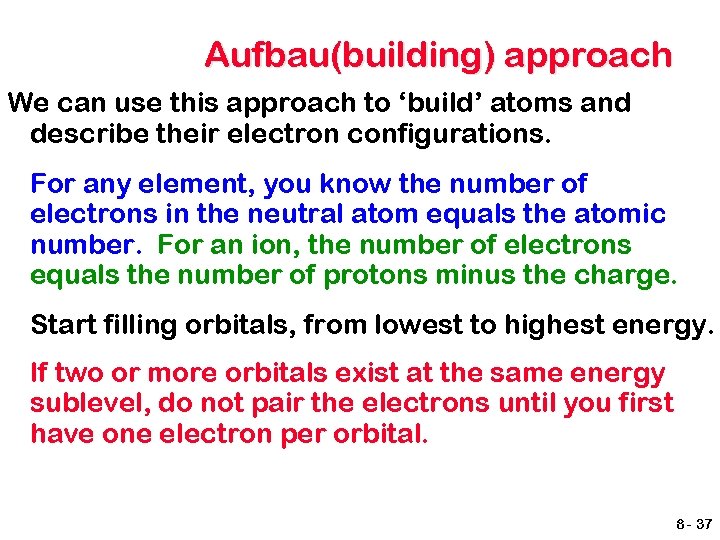 Aufbau(building) approach

We can use this approach to ‘build’ atoms and describe their electron configurations.

For any element, you know the number of electrons in the neutral atom equals the atomic number. For an ion, the number of electrons equals the number of protons minus the charge.

Start filling orbitals, from lowest to highest energy.

If two or more orbitals exist at the same energy sublevel, do not pair the electrons until you first have one electron per orbital.

8 - 37